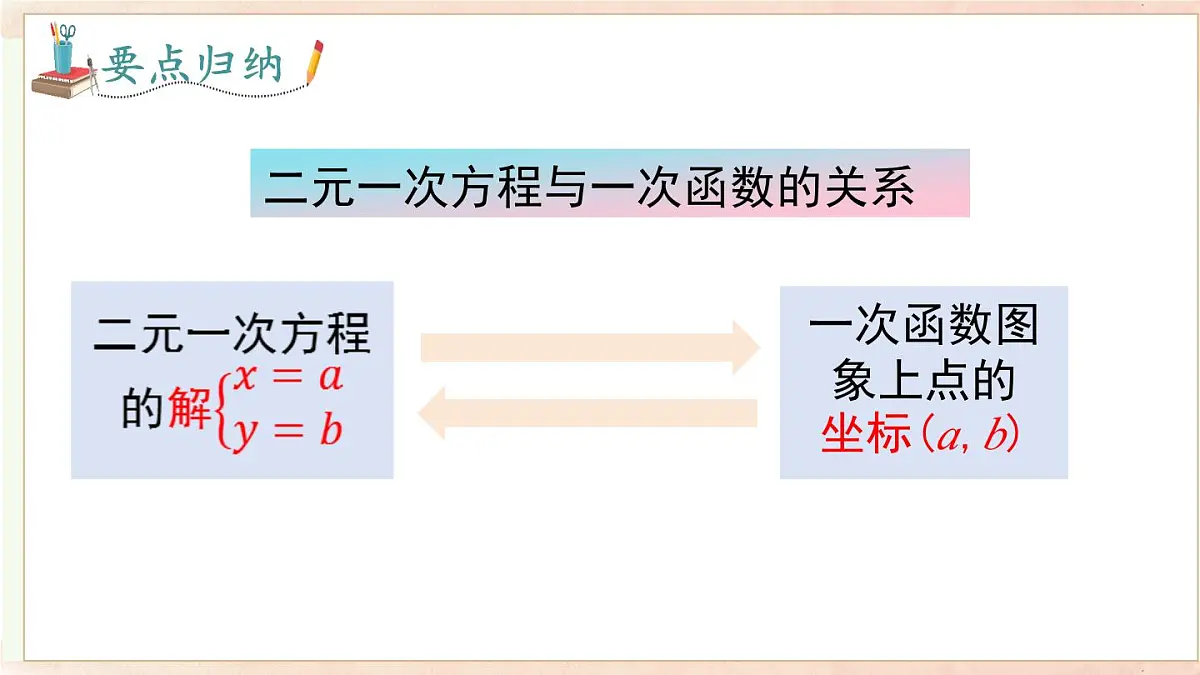 要点归纳

二元一次方程与一次函数的关系

二元一次方程的解$\begin{cases} x = a \\ y = b \end{cases}$

一次函数图象上点的坐标$(a, b)$